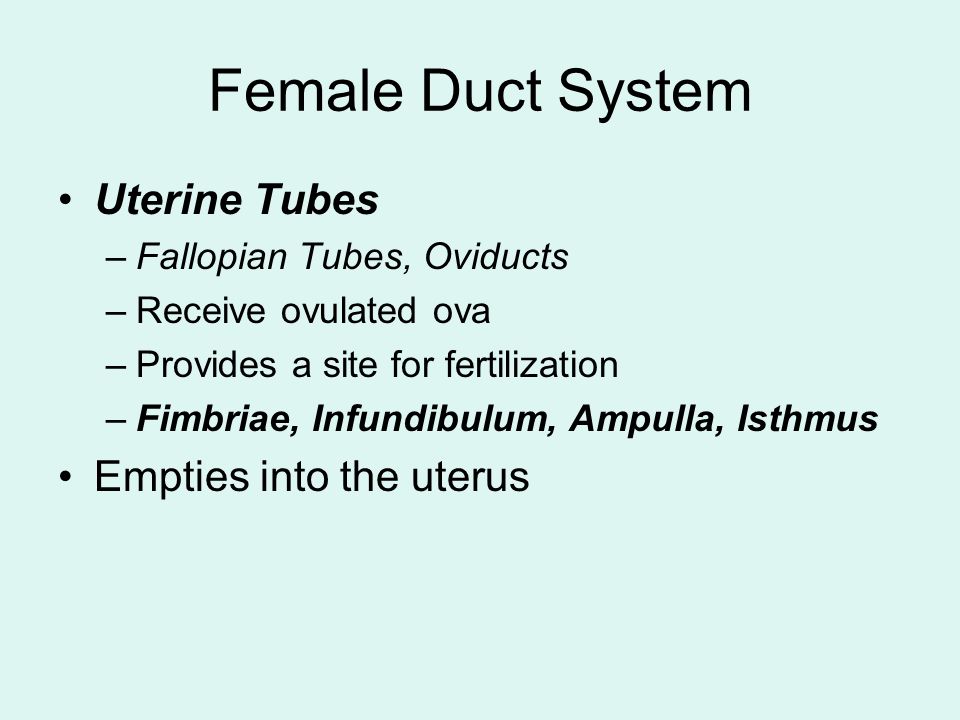 Female Duct System

• Uterine Tubes
– Fallopian Tubes, Oviducts
– Receive ovulated ova
– Provides a site for fertilization
– Fimbriae, Infundibulum, Ampulla, Isthmus
• Empties into the uterus